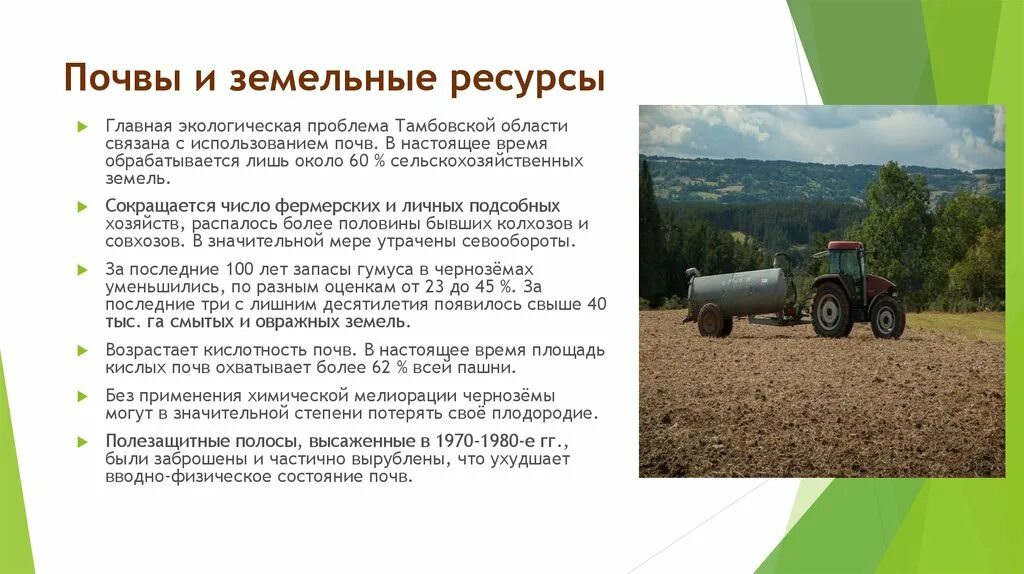 Почвы и земельные ресурсы

Главная экологическая проблема Тамбовской области связана с использованием почв. В настоящее время обрабатывается лишь около 60 % сельскохозяйственных земель.

Сокращается число фермерских и личных подсобных хозяйств, распалось более половины бывших колхозов и совхозов. В значительной мере утрачены севообороты.

За последние 100 лет запасы гумуса в чернозёмах уменьшились, по разным оценкам от 23 до 45 %. За последние три с лишним десятилетия появилось свыше 40 тыс. га смытых и овражных земель.

Возрастает кислотность почв. В настоящее время площадь кислых почв охватывает более 62 % всей пашни.

Без применения химической мелиорации чернозёмы могут в значительной степени потерять своё плодородие.

Полезащитные полосы, высаженные в 1970-1980-е гг., были заброшены и частично вырублены, что ухудшает вводно-физическое состояние почв.